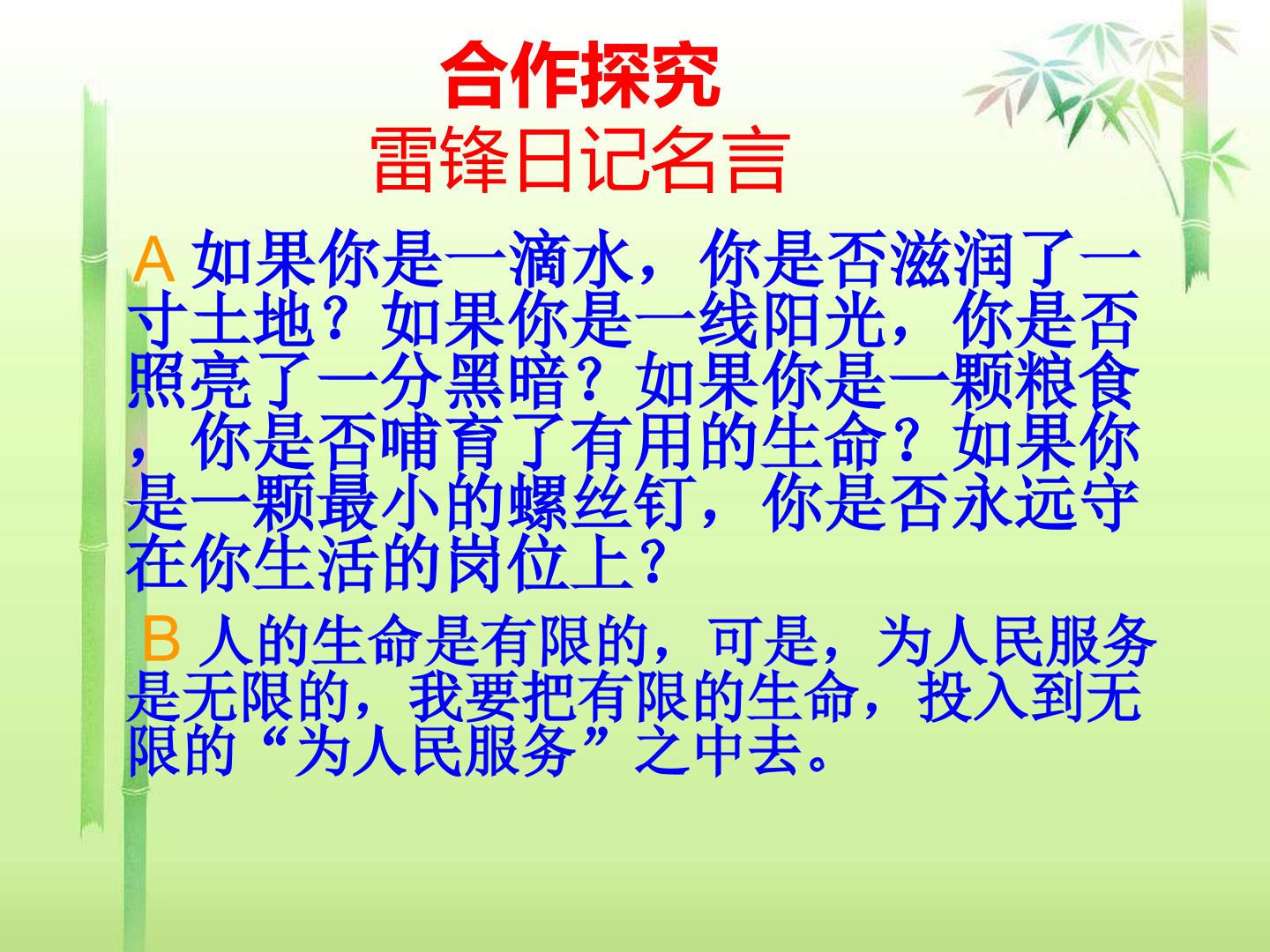 合作探究
雷锋日记名言

A如果你是一滴水，你是否滋润了一寸土地？如果你是一线阳光，你是否照亮了一分黑暗？如果你是一颗粮食，你是否哺育了有用的生命？如果你是一颗最小的螺丝钉，你是否永远守在你生活的岗位上？

B人的生命是有限的，可是，为人民服务是无限的，我要把有限的生命，投入到无限的“为人民服务”之中去。